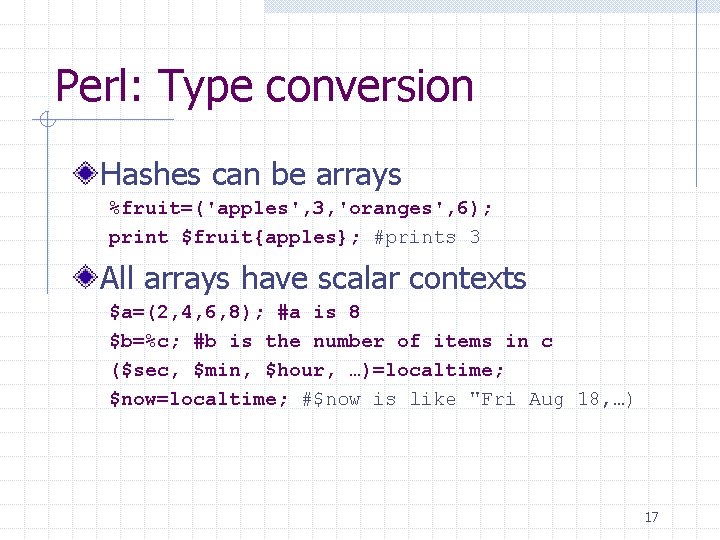 Perl: Type conversion

Hashes can be arrays

%fruit=('apples',3,'oranges',6);
print $fruit{apples}; #prints 3

All arrays have scalar contexts

$a=(2,4,6,8); #a is 8
$b=%c; #b is the number of items in c
($sec, $min, $hour, …)=localtime;
$now=localtime; #$now is like "Fri Aug 18,…)

17